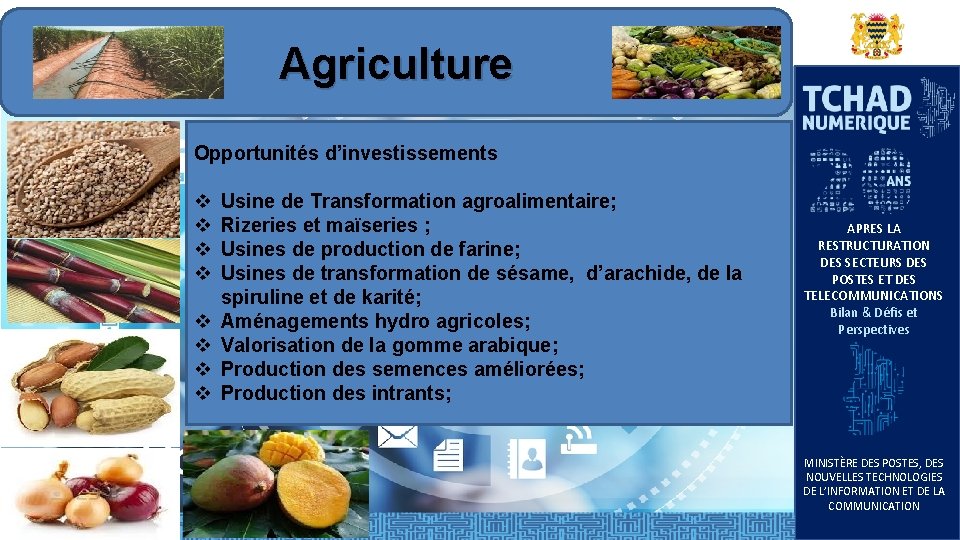 Agriculture

Opportunités d'investissements

❖ Usine de Transformation agroalimentaire;
❖ Rizeries et maïseries ;
❖ Usines de production de farine;
❖ Usines de transformation de sésame, d'arachide, de la spiruline et de karité;
❖ Aménagements hydro agricoles;
❖ Valorisation de la gomme arabique;
❖ Production des semences améliorées;
❖ Production des intrants;

TCHAD NUMERIQUE

20 ANS

APRES LA RESTRUCTURATION DES SECTEURS DES POSTES ET DES TELECOMMUNICATIONS Bilan & Défis et Perspectives

MINISTÈRE DES POSTES, DES NOUVELLES TECHNOLOGIES DE L'INFORMATION ET DE LA COMMUNICATION